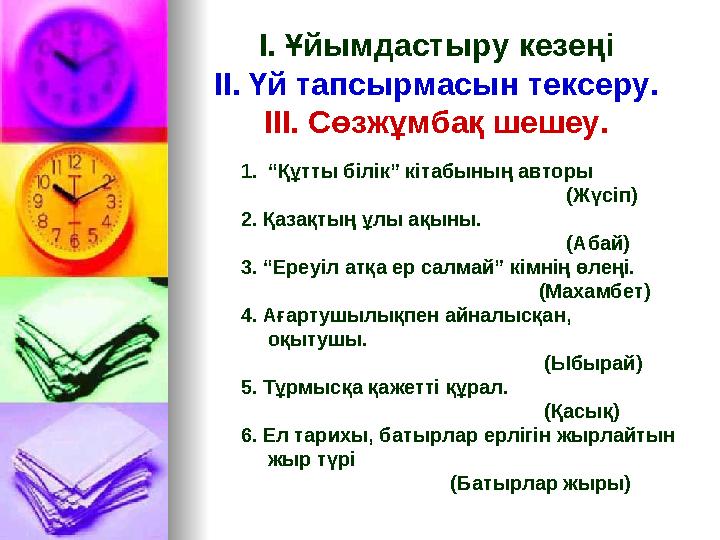 I. Ұйымдастыру кезеңі
II. Үй тапсырмасын тексеру.
III. Сөзжұмбақ шешеу.

1. “Құтты білік” кітабының авторы
(Жүсіп)
2. Қазақтың ұлы ақыны.
(Абай)
3. “Ереуіл атқа ер салмай” кімнің өлеңі.
(Махамбет)
4. Ағартушылықпен айналысқан, оқытушы.
(Ыбырай)
5. Тұрмысқа қажетті құрал.
(Қасық)
6. Ел тарихы, батырлар ерлігін жырлайтын жыр түрі
(Батырлар жыры)